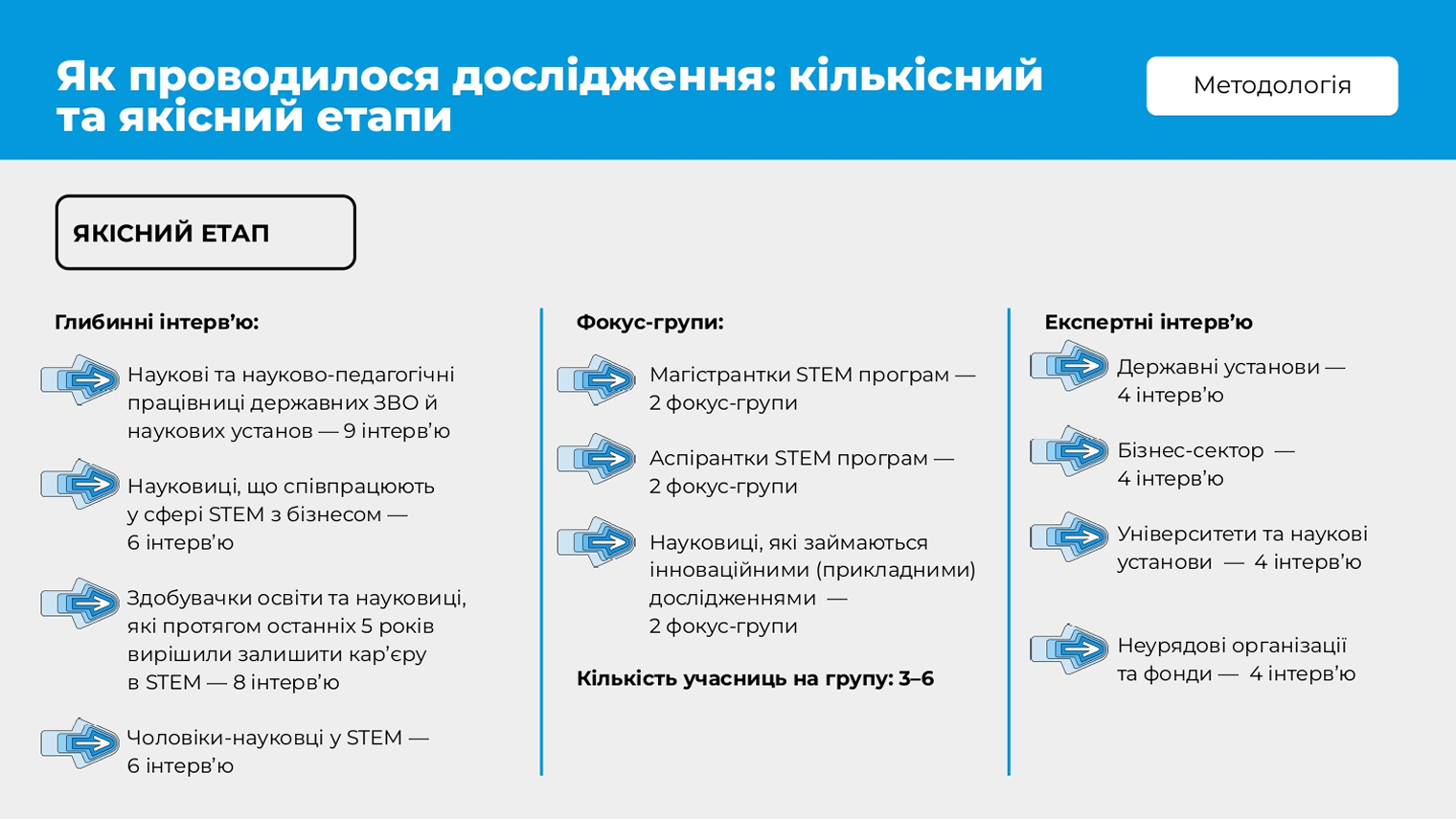 Як проводилося дослідження: кількісний та якісний етапи

Методологія

ЯКІСНИЙ ЕТАП

Глибинні інтерв'ю:

Наукові та науково-педагогічні працівниці державних ЗВО й наукових установ — 9 інтерв'ю

Науковиці, що співпрацюють у сфері STEM з бізнесом — 6 інтерв'ю

Здобувачки освіти та науковиці, які протягом останніх 5 років вирішили залишити кар'єру в STEM — 8 інтерв'ю

Чоловіки-науковці у STEM — 6 інтерв'ю

Фокус-групи:

Магістрантки STEM програм — 2 фокус-групи

Аспірантки STEM програм — 2 фокус-групи

Науковиці, які займаються інноваційними (прикладними) дослідженнями — 2 фокус-групи

Кількість учасниць на групу: 3–6

Експертні інтерв'ю

Державні установи — 4 інтерв'ю

Бізнес-сектор — 4 інтерв'ю

Університети та наукові установи — 4 інтерв'ю

Неурядові організації та фонди — 4 інтерв'ю